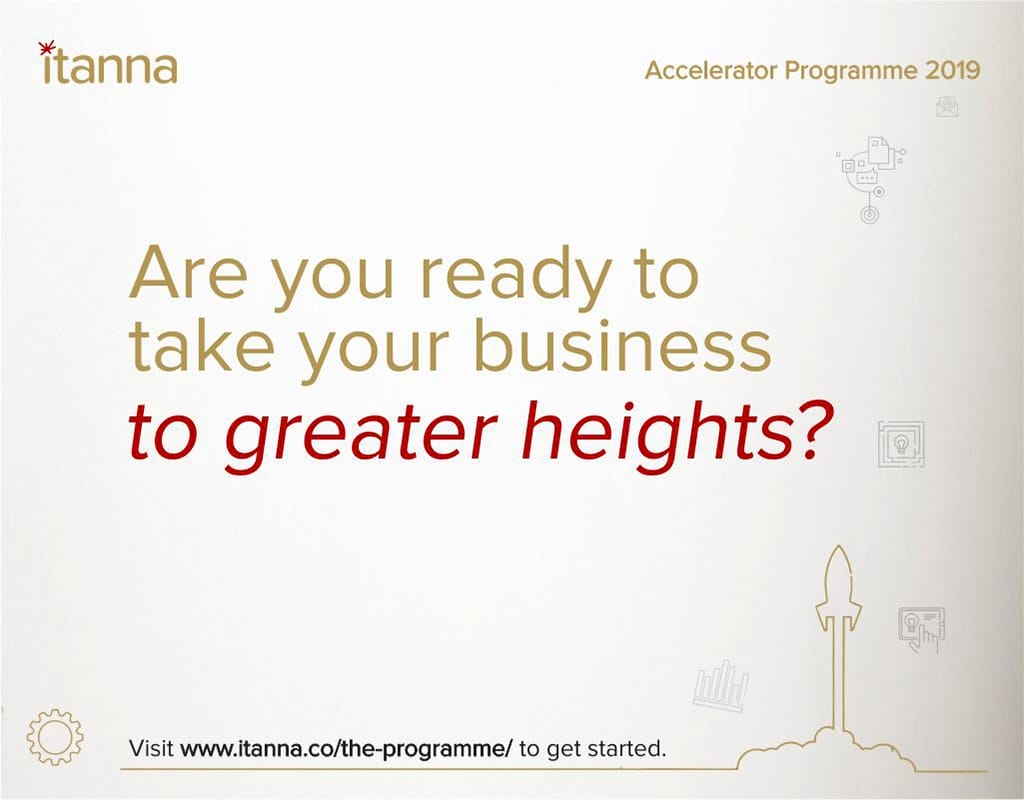 itanna

Accelerator Programme 2019

Are you ready to take your business to greater heights?

Visit www.itanna.co/the-programme/ to get started.